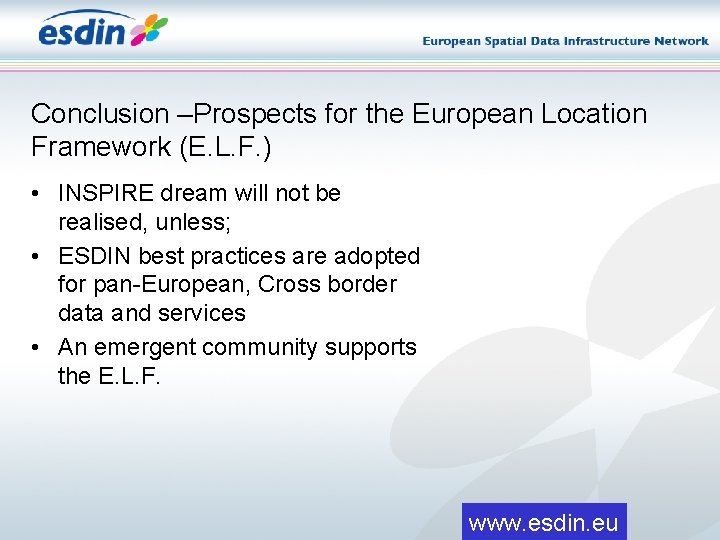 esdin

European Spatial Data Infrastructure Network

Conclusion –Prospects for the European Location Framework (E.L.F.)

• INSPIRE dream will not be realised, unless;
• ESDIN best practices are adopted for pan-European, Cross border data and services
• An emergent community supports the E.L.F.

www.esdin.eu